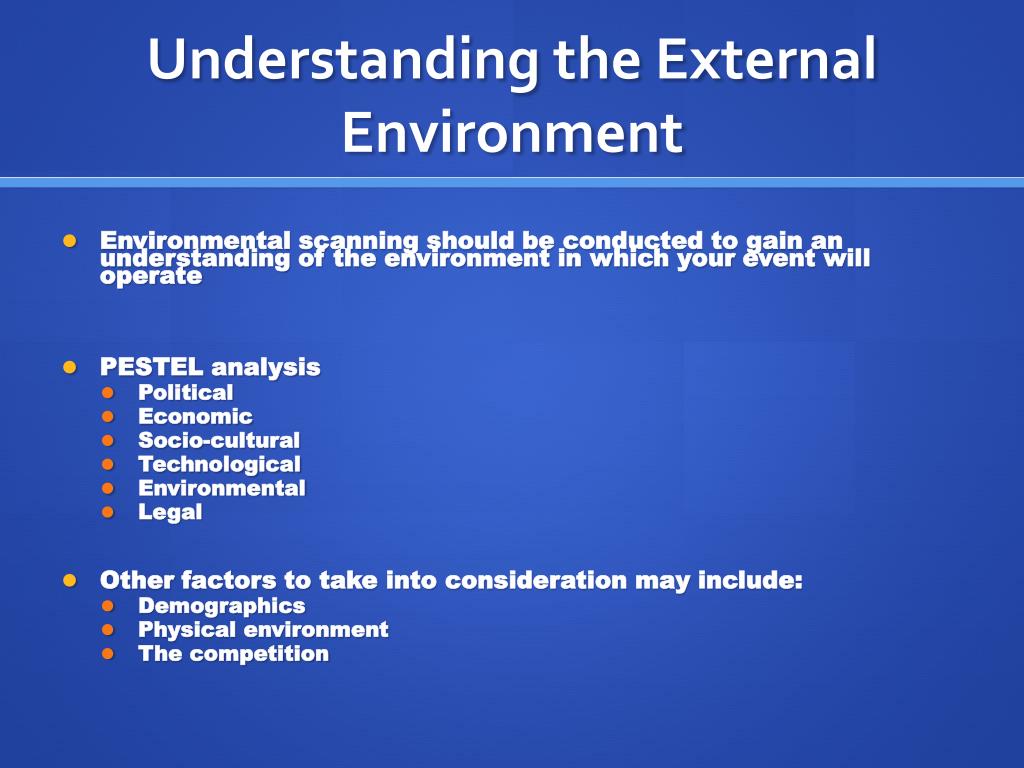 Understanding the External Environment

- Environmental scanning should be conducted to gain an understanding of the environment in which your event will operate

- PESTEL analysis
  - Political
  - Economic
  - Socio-cultural
  - Technological
  - Environmental
  - Legal

- Other factors to take into consideration may include:
  - Demographics
  - Physical environment
  - The competition